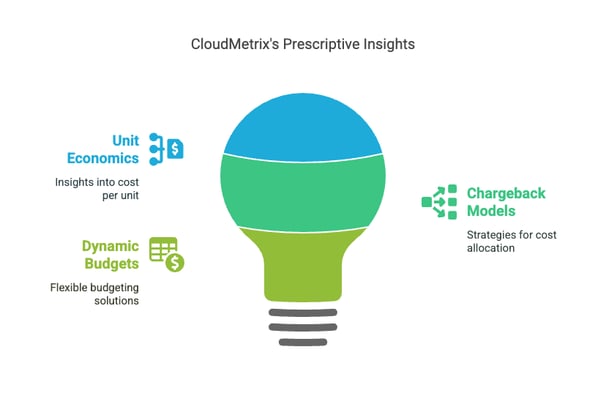 CloudMetrix's Prescriptive Insights

Unit Economics

Insights into cost per unit

Dynamic Budgets

Flexible budgeting solutions

Chargeback Models

Strategies for cost allocation